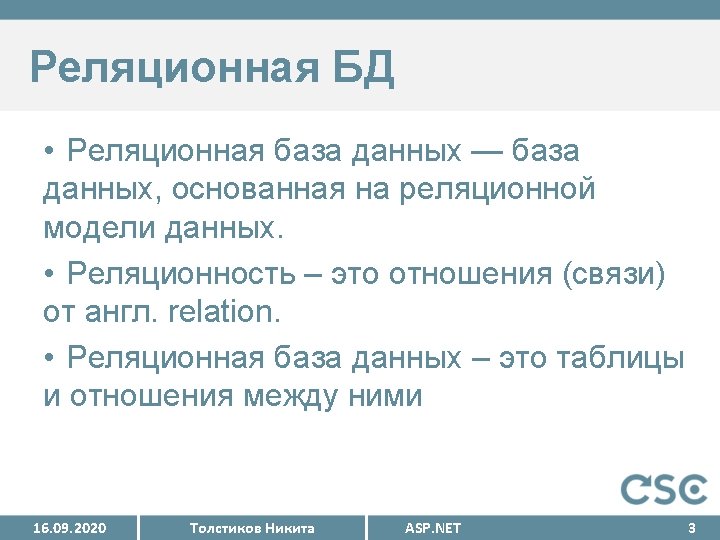 Реляционная БД

• Реляционная база данных — база данных, основанная на реляционной модели данных.

• Реляционность – это отношения (связи) от англ. relation.

• Реляционная база данных – это таблицы и отношения между ними

CSC

16.09.2020 Толстиков Никита ASP.NET 3